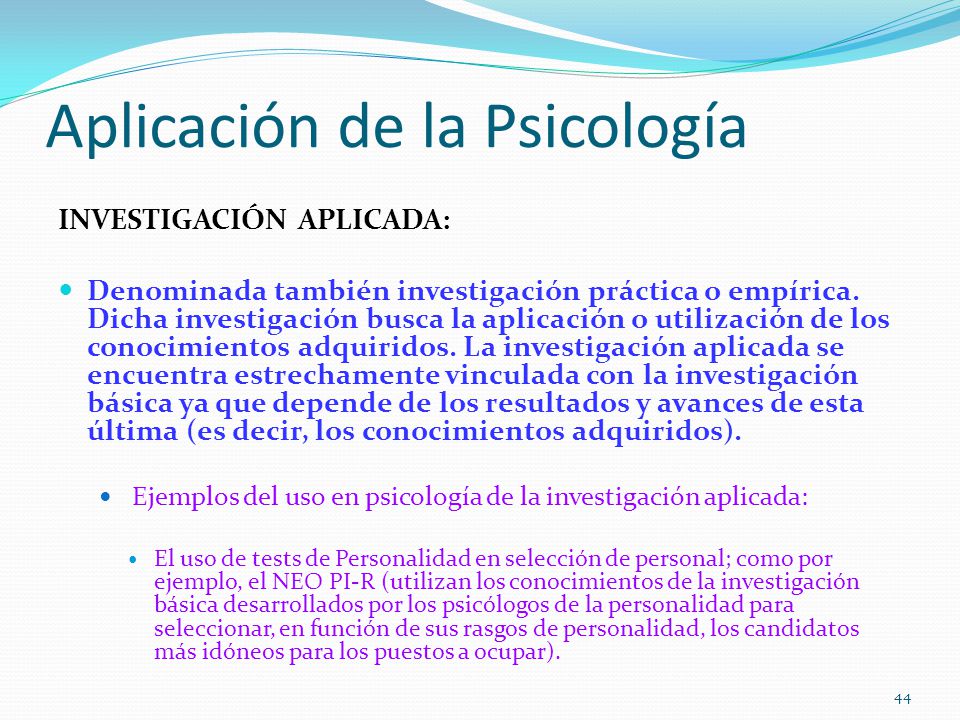 Aplicación de la Psicología

INVESTIGACIÓN APLICADA:

Denominada también investigación práctica o empírica. Dicha investigación busca la aplicación o utilización de los conocimientos adquiridos. La investigación aplicada se encuentra estrechamente vinculada con la investigación básica ya que depende de los resultados y avances de esta última (es decir, los conocimientos adquiridos).

Ejemplos del uso en psicología de la investigación aplicada:

El uso de tests de Personalidad en selección de personal; como por ejemplo, el NEO PI-R (utilizan los conocimientos de la investigación básica desarrollados por los psicólogos de la personalidad para seleccionar, en función de sus rasgos de personalidad, los candidatos más idóneos para los puestos a ocupar).

44